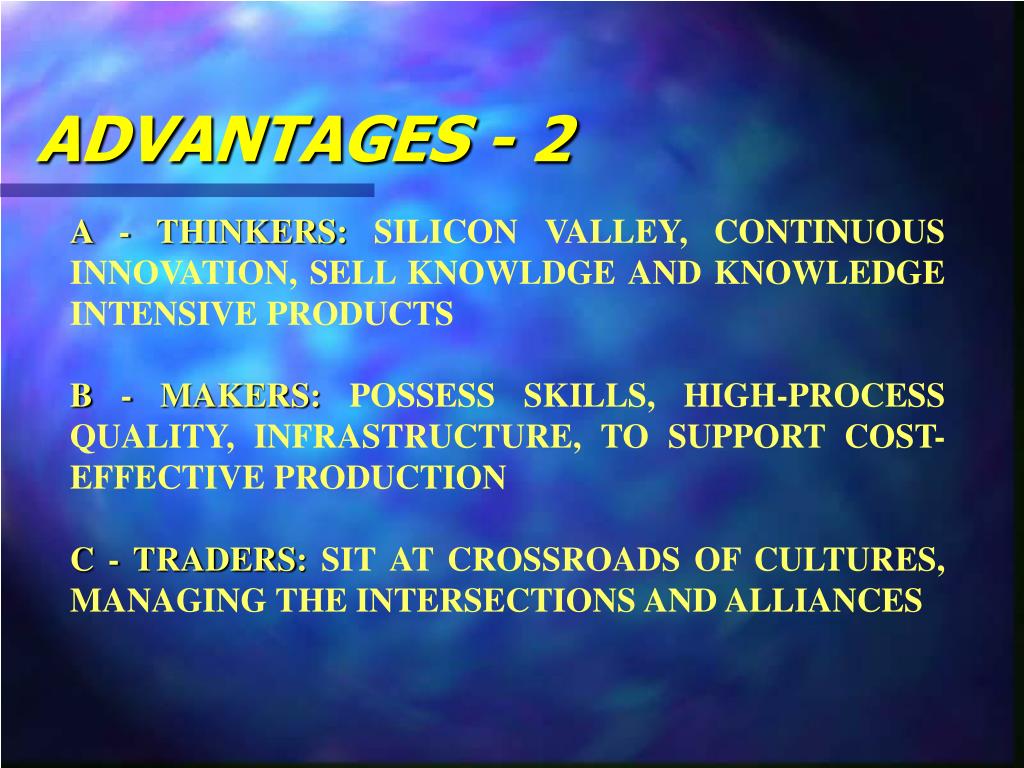 ADVANTAGES - 2

A - THINKERS: SILICON VALLEY, CONTINUOUS INNOVATION, SELL KNOWLDGE AND KNOWLEDGE INTENSIVE PRODUCTS

B - MAKERS: POSSESS SKILLS, HIGH-PROCESS QUALITY, INFRASTRUCTURE, TO SUPPORT COST-EFFECTIVE PRODUCTION

C - TRADERS: SIT AT CROSSROADS OF CULTURES, MANAGING THE INTERSECTIONS AND ALLIANCES